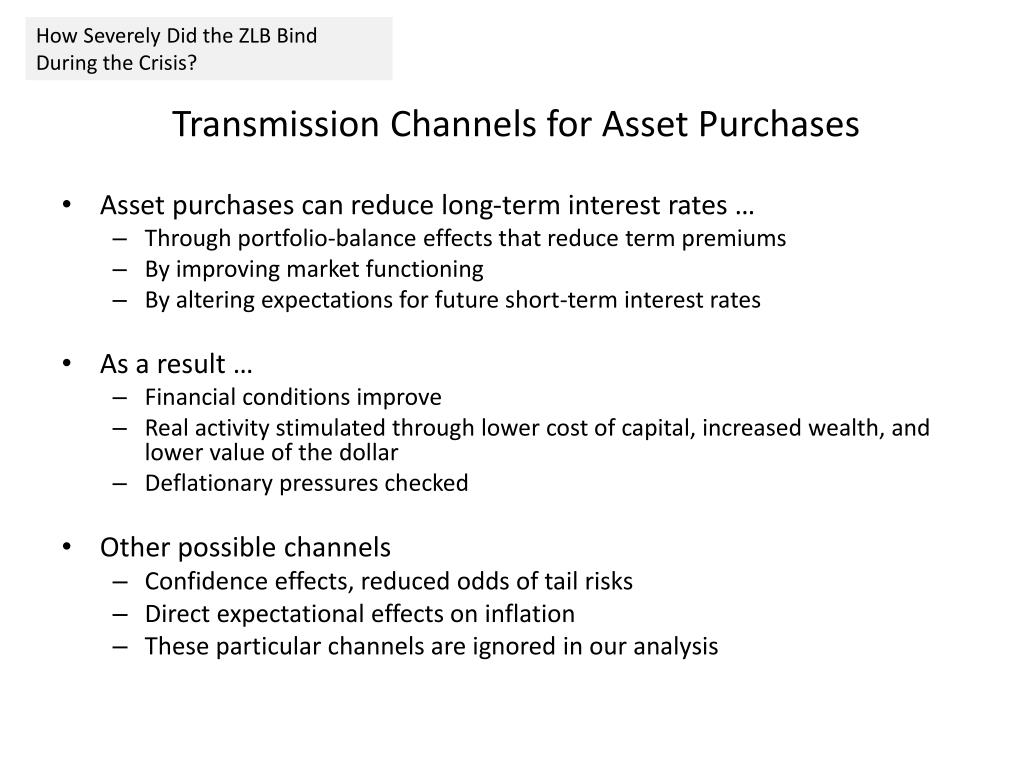 How Severely Did the ZLB Bind During the Crisis?

Transmission Channels for Asset Purchases

• Asset purchases can reduce long-term interest rates …
– Through portfolio-balance effects that reduce term premiums
– By improving market functioning
– By altering expectations for future short-term interest rates

• As a result …
– Financial conditions improve
– Real activity stimulated through lower cost of capital, increased wealth, and lower value of the dollar
– Deflationary pressures checked

• Other possible channels
– Confidence effects, reduced odds of tail risks
– Direct expectational effects on inflation
– These particular channels are ignored in our analysis